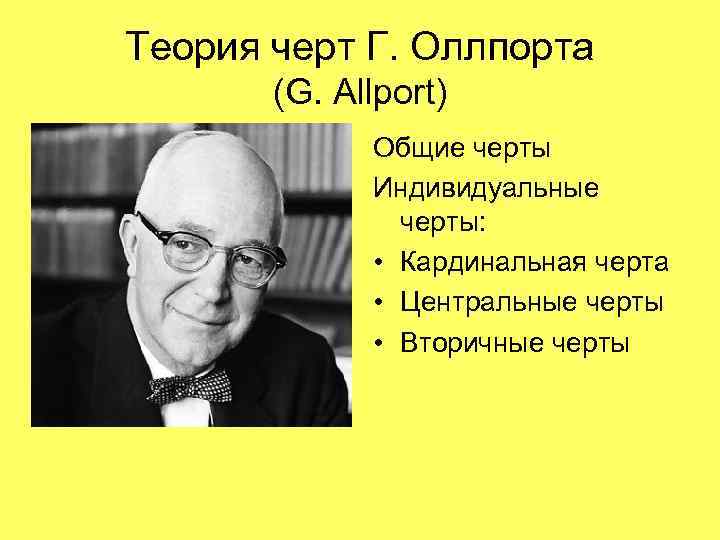 Теория черт Г. Оллпорта
(G. Allport)

Общие черты

Индивидуальные черты:

• Кардинальная черта
• Центральные черты
• Вторичные черты